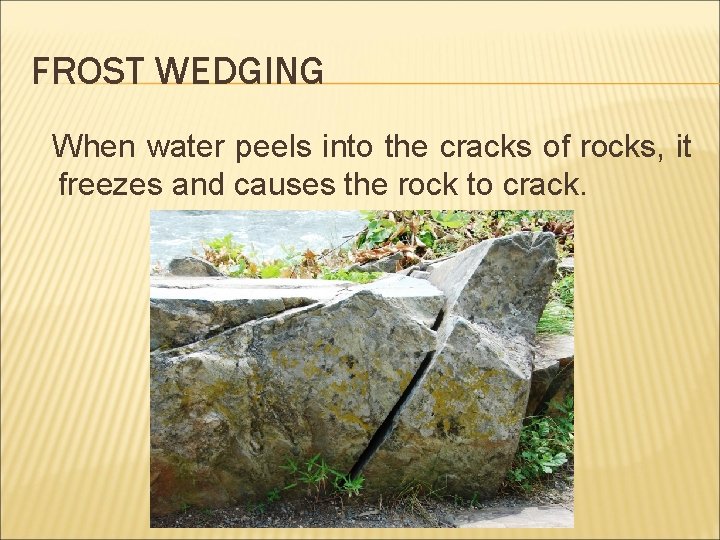 FROST WEDGING

When water peels into the cracks of rocks, it freezes and causes the rock to crack.